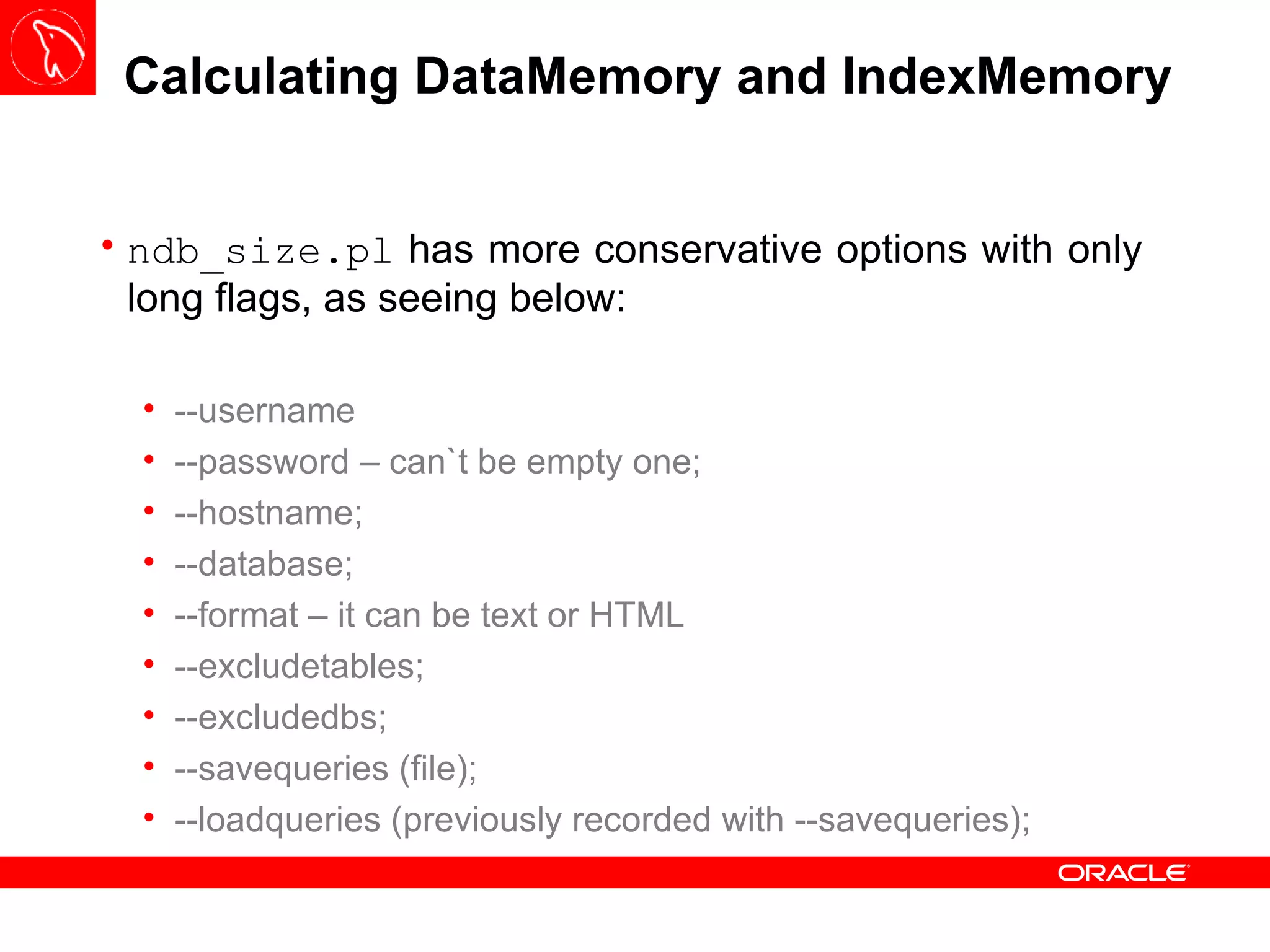 Calculating DataMemory and IndexMemory

• ndb_size.pl has more conservative options with only long flags, as seeing below:

• --username
• --password – can`t be empty one;
• --hostname;
• --database;
• --format – it can be text or HTML
• --excludetables;
• --excludedbs;
• --savequeries (file);
• --loadqueries (previously recorded with --savequeries);

ORACLE